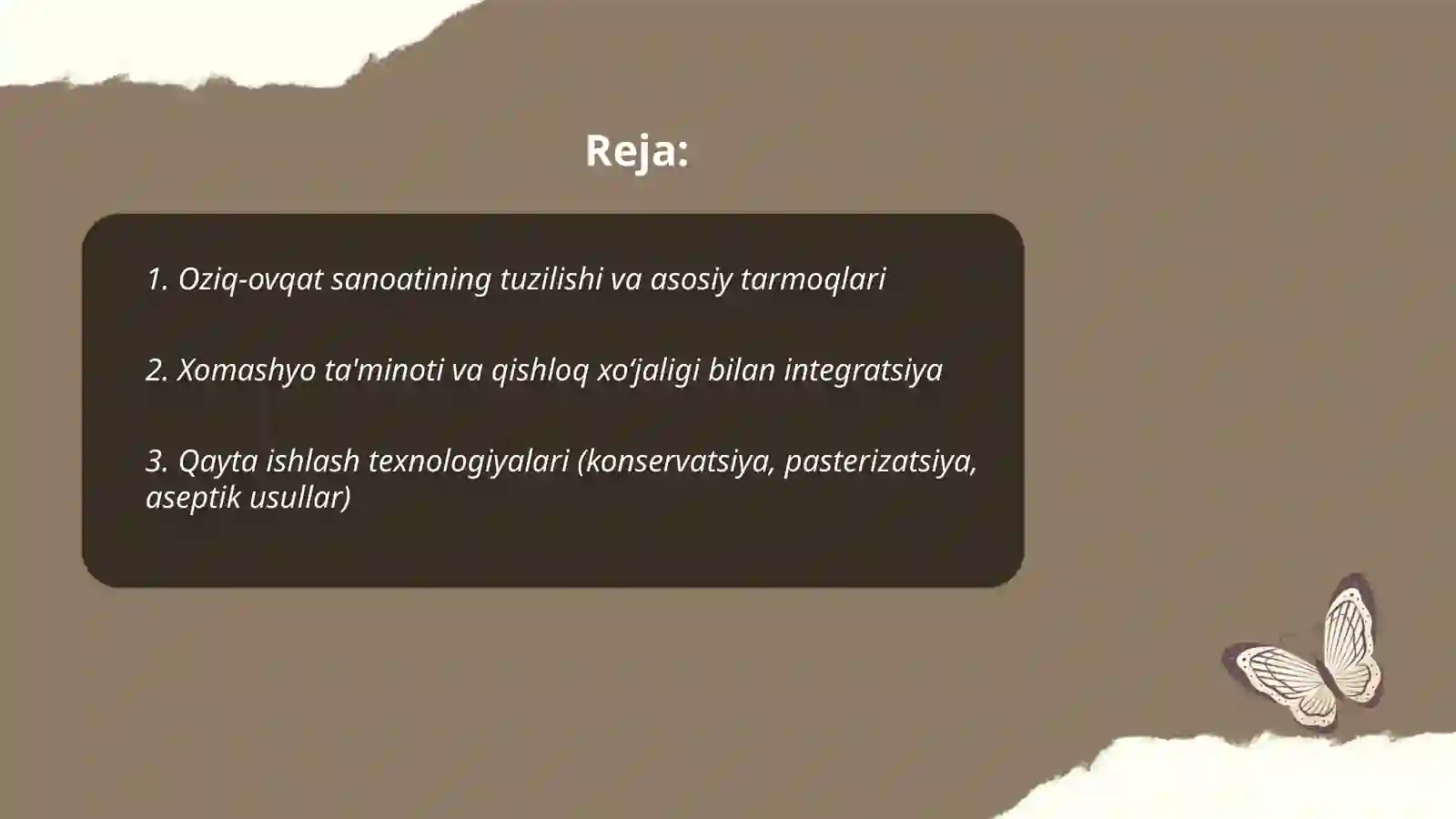 Reja:

1. Oziq-ovqat sanoatining tuzilishi va asosiy tarmoqlari

2. Xomashyo ta'minoti va qishloq xo‘jaligi bilan integratsiya

3. Qayta ishlash texnologiyalari (konservatsiya, pasterizatsiya, aseptik usullar)